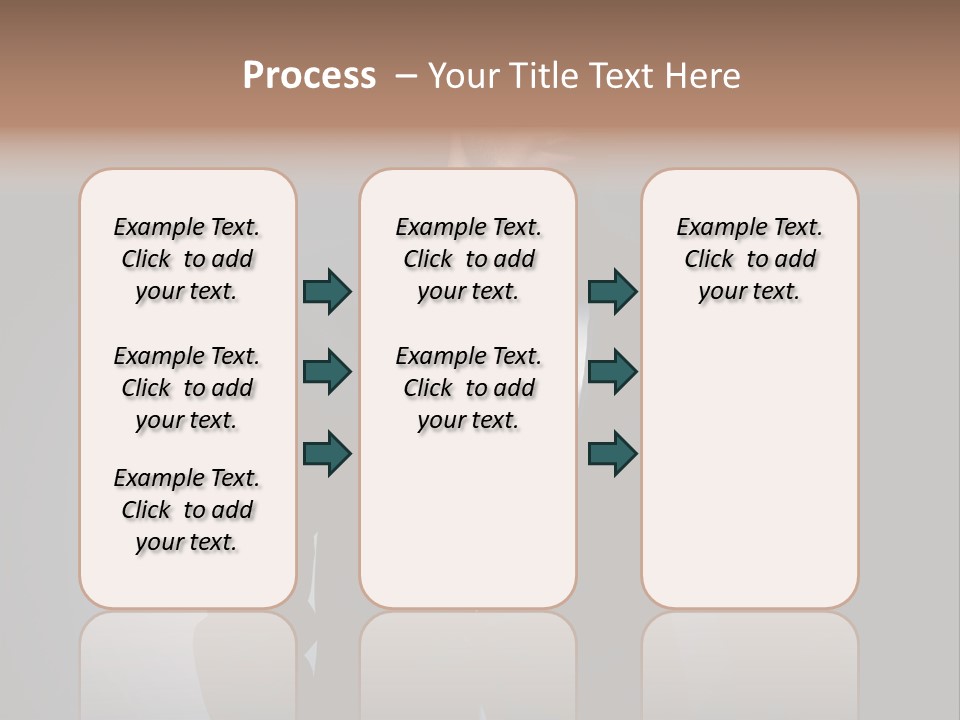 Process – Your Title Text Here

Example Text. Click to add your text.

Example Text. Click to add your text.

Example Text. Click to add your text.

Example Text. Click to add your text.

Example Text. Click to add your text.

Example Text. Click to add your text.